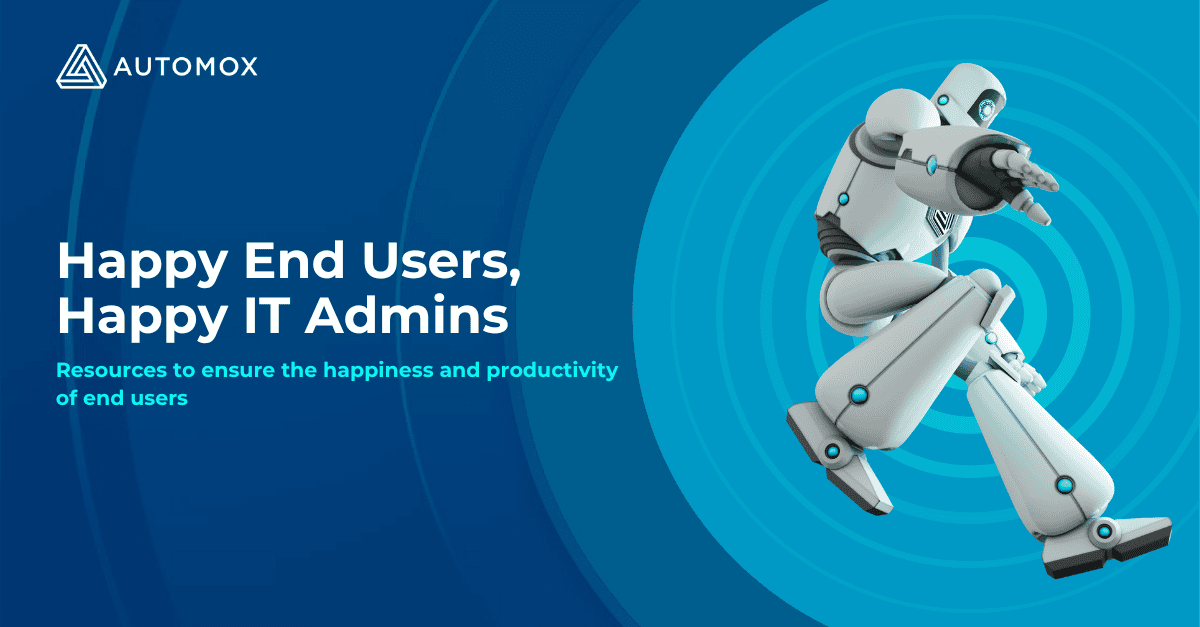 AUTOMOX

Happy End Users, Happy IT Admins

Resources to ensure the happiness and productivity of end users